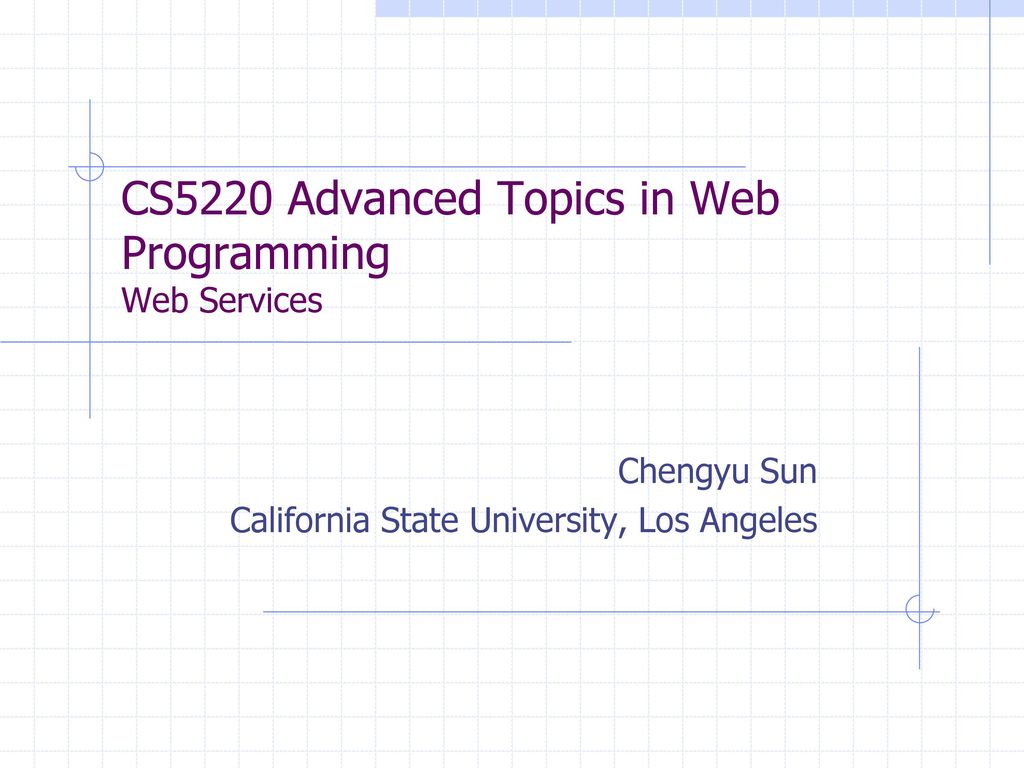 CS5220 Advanced Topics in Web Programming
Web Services

Chengyu Sun
California State University, Los Angeles